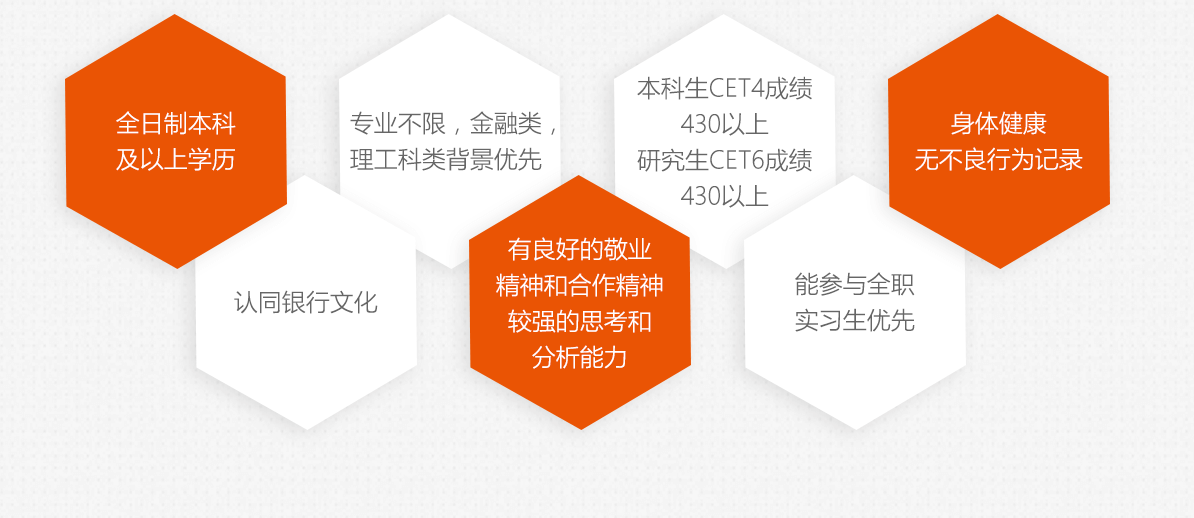 全日制本科
及以上学历

专业不限，金融类，
理工科类背景优先

本科生CET4成绩
430以上
研究生CET6成绩
430以上

身体健康
无不良行为记录

认同银行文化

有良好的敬业
精神和合作精神
较强的思考和
分析能力

能参与全职
实习生优先